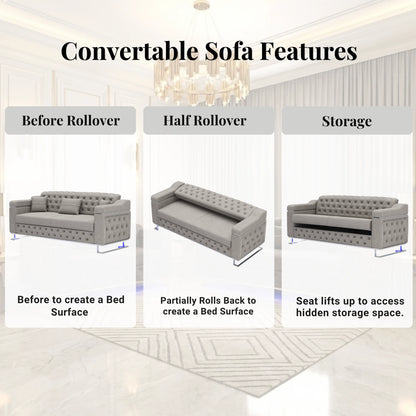 Convertable Sofa Features

Before Rollover

Before to create a Bed Surface

Half Rollover

Partially Rolls Back to create a Bed Surface

Storage

Seat lifts up to access hidden storage space.